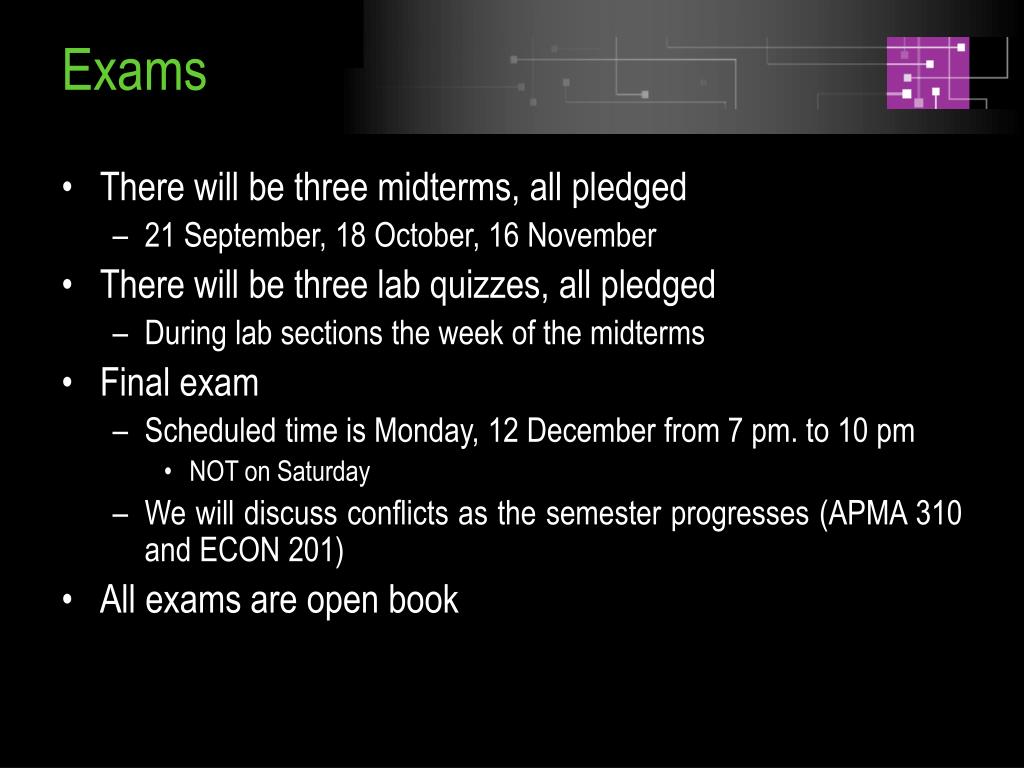 Exams

• There will be three midterms, all pledged
  – 21 September, 18 October, 16 November
• There will be three lab quizzes, all pledged
  – During lab sections the week of the midterms
• Final exam
  – Scheduled time is Monday, 12 December from 7 pm. to 10 pm
    • NOT on Saturday
  – We will discuss conflicts as the semester progresses (APMA 310 and ECON 201)
• All exams are open book